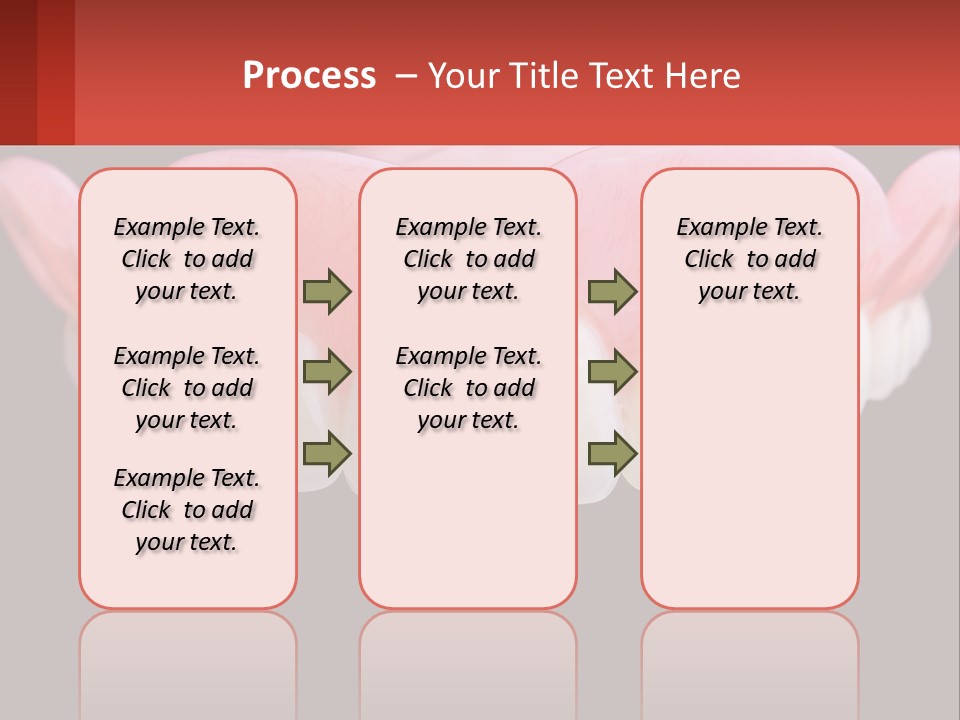 Process – Your Title Text Here

Example Text. Click to add your text.

Example Text. Click to add your text.

Example Text. Click to add your text.

Example Text. Click to add your text.

Example Text. Click to add your text.

Example Text. Click to add your text.